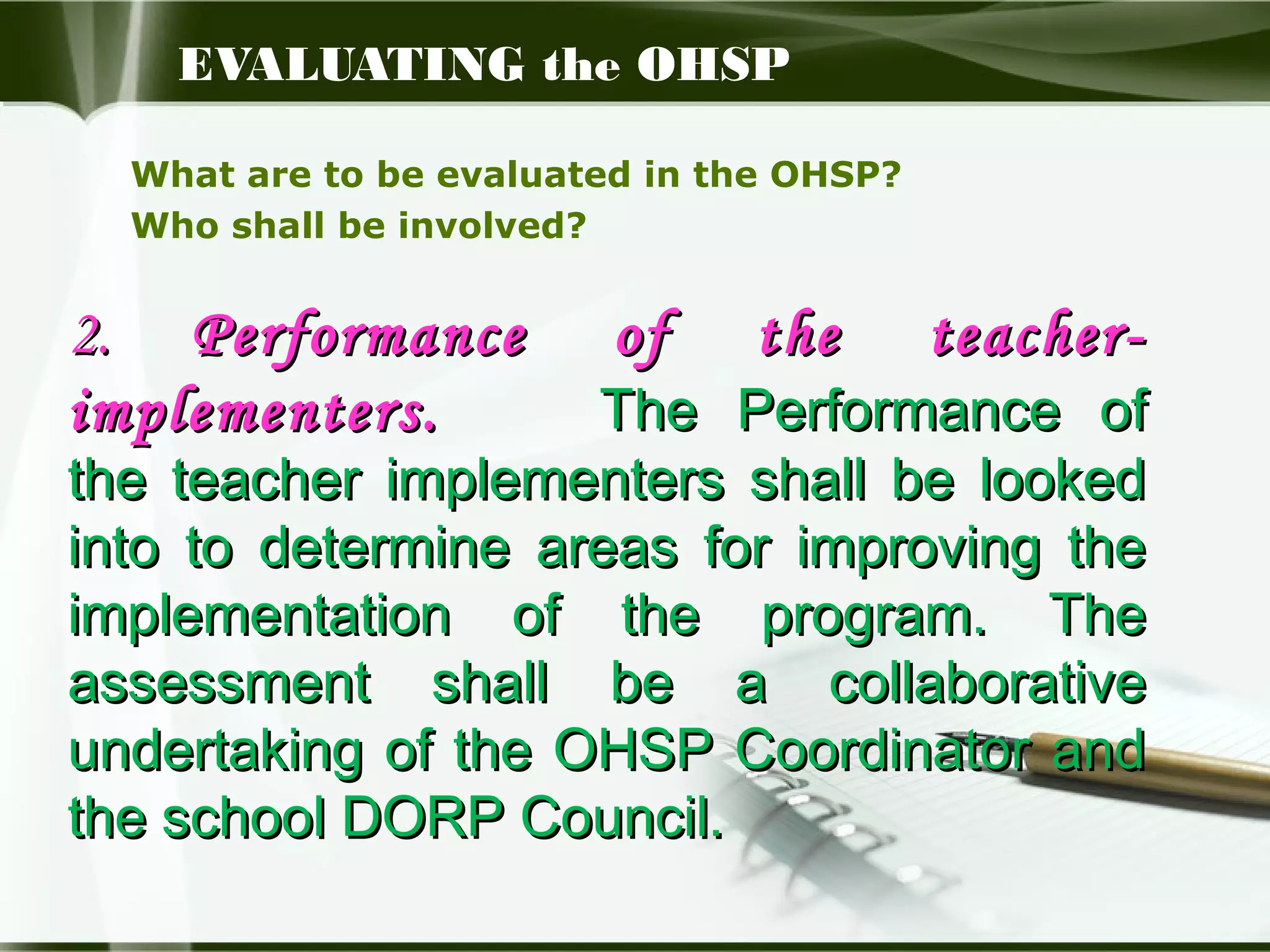 EVALUATING the OHSP

What are to be evaluated in the OHSP?
Who shall be involved?

2. Performance of the teacher-implementers. The Performance of the teacher implementers shall be looked into to determine areas for improving the implementation of the program. The assessment shall be a collaborative undertaking of the OHSP Coordinator and the school DORP Council.